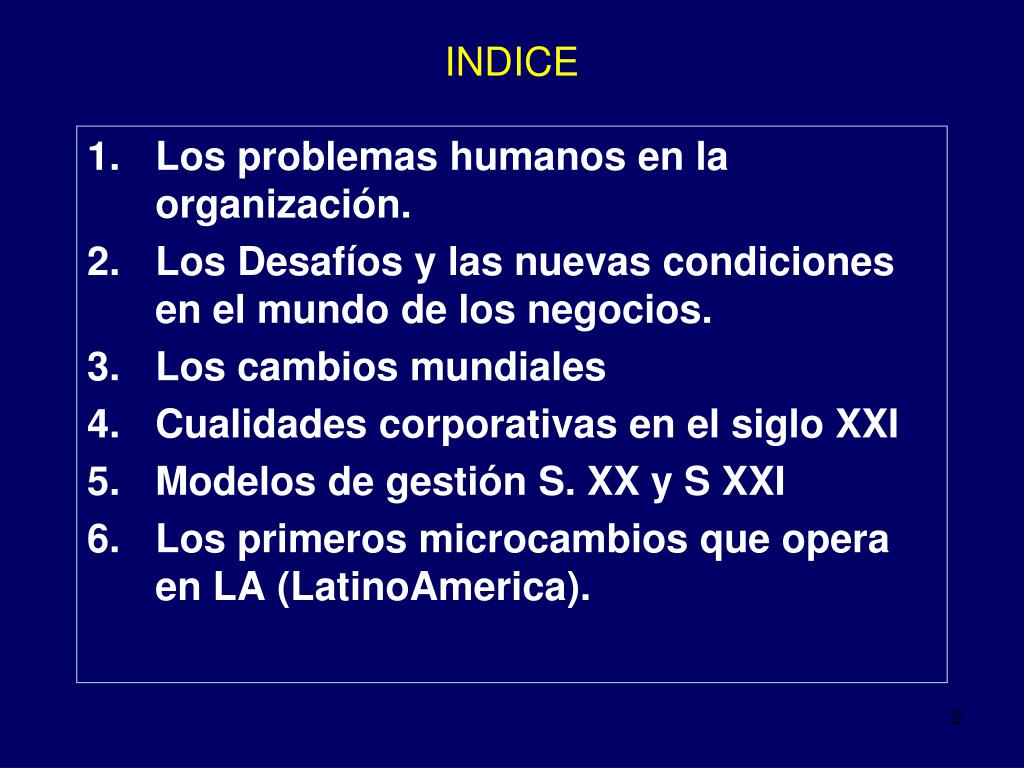 INDICE

1. Los problemas humanos en la organización.
2. Los Desafíos y las nuevas condiciones en el mundo de los negocios.
3. Los cambios mundiales
4. Cualidades corporativas en el siglo XXI
5. Modelos de gestión S. XX y S XXI
6. Los primeros microcambios que opera en LA (LatinoAmerica).

2